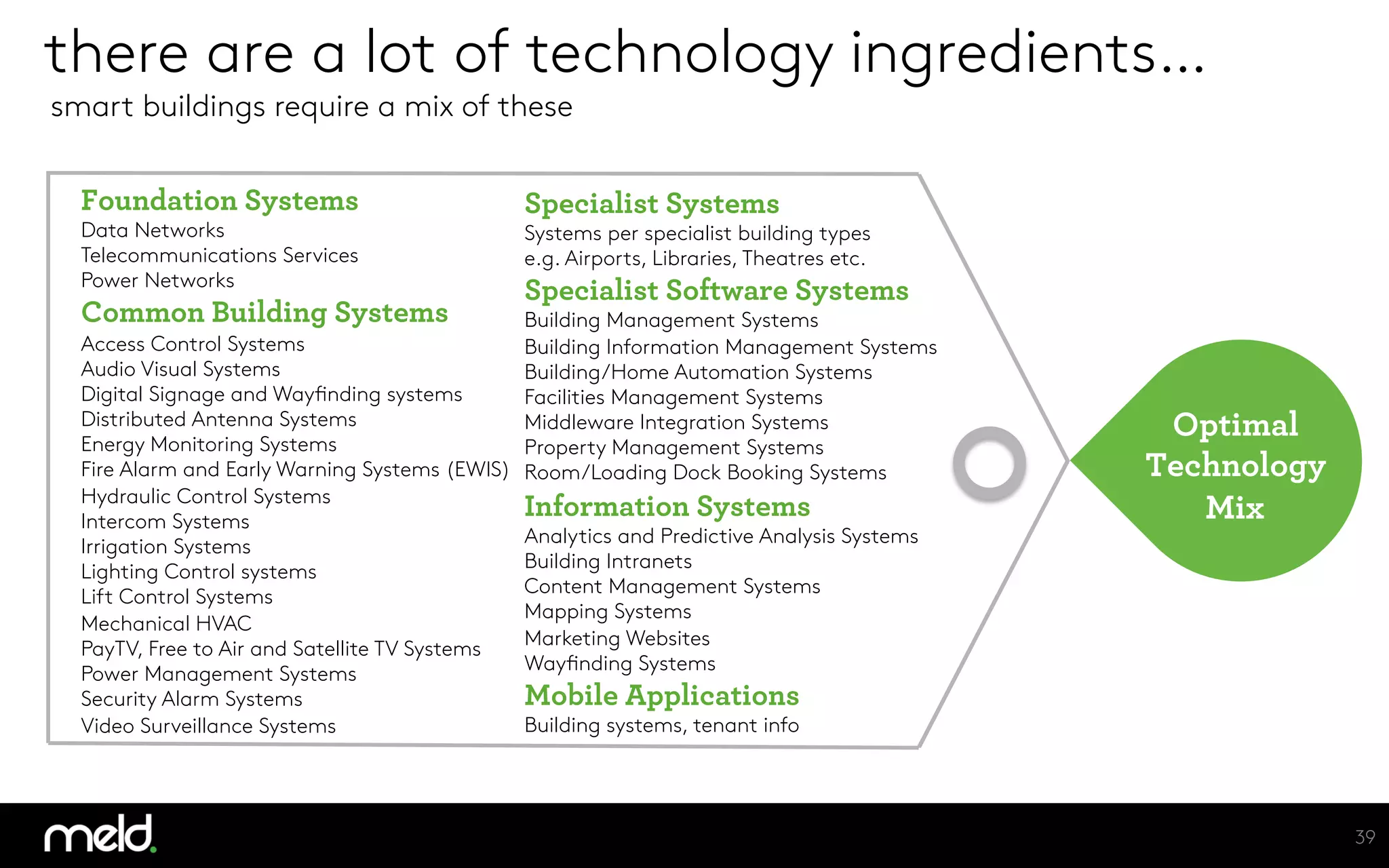 there are a lot of technology ingredients...
smart buildings require a mix of these

Foundation Systems
Data Networks
Telecommunications Services
Power Networks

Common Building Systems
Access Control Systems
Audio Visual Systems
Digital Signage and Wayfinding systems
Distributed Antenna Systems
Energy Monitoring Systems
Fire Alarm and Early Warning Systems (EWIS)
Hydraulic Control Systems
Intercom Systems
Irrigation Systems
Lighting Control systems
Lift Control Systems
Mechanical HVAC
PayTV, Free to Air and Satellite TV Systems
Power Management Systems
Security Alarm Systems
Video Surveillance Systems

Specialist Systems
Systems per specialist building types
e.g. Airports, Libraries, Theatres etc.

Specialist Software Systems
Building Management Systems
Building Information Management Systems
Building/Home Automation Systems
Facilities Management Systems
Middleware Integration Systems
Property Management Systems
Room/Loading Dock Booking Systems

Information Systems
Analytics and Predictive Analysis Systems
Building Intranets
Content Management Systems
Mapping Systems
Marketing Websites
Wayfinding Systems

Mobile Applications
Building systems, tenant info

Optimal Technology Mix

meld.

39